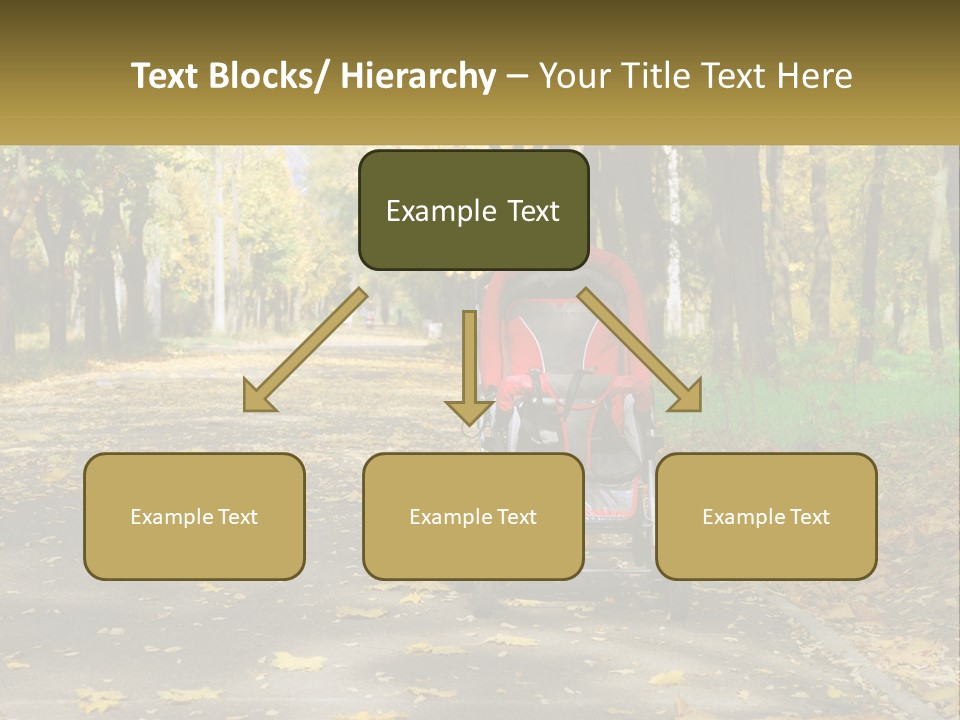 Text Blocks/ Hierarchy – Your Title Text Here

Example Text

Example Text

Example Text

Example Text